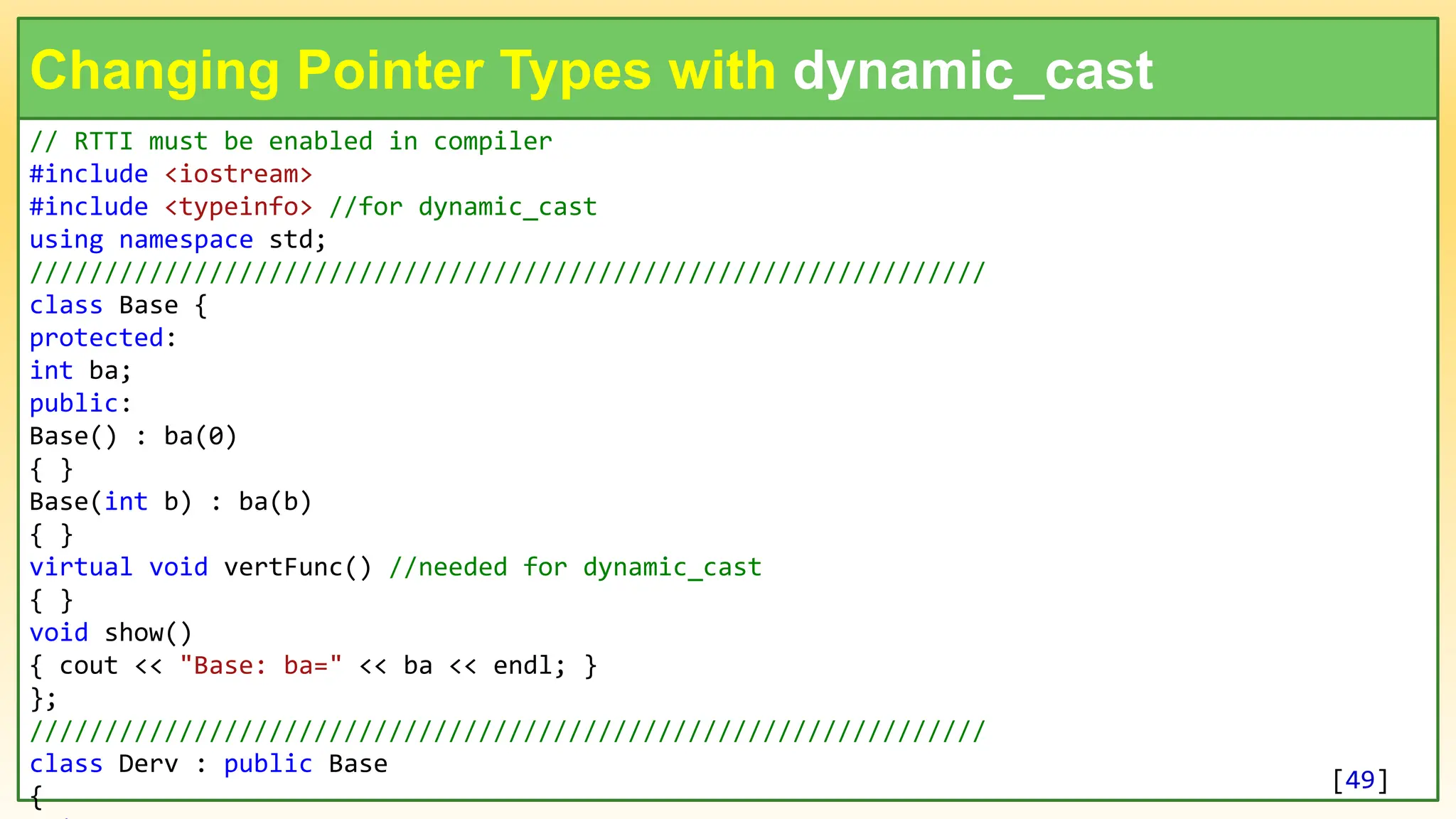 Changing Pointer Types with dynamic_cast

// RTTI must be enabled in compiler
#include <iostream>
#include <typeinfo> //for dynamic_cast
using namespace std;
////////////////////////////////////////////////////////////////
class Base {
protected:
int ba;
public:
Base() : ba(0)
{ }
Base(int b) : ba(b)
{ }
virtual void vertFunc() //needed for dynamic_cast
{ }
void show()
{ cout << "Base: ba=" << ba << endl; }
};
////////////////////////////////////////////////////////////////
class Derv : public Base
{

[49]